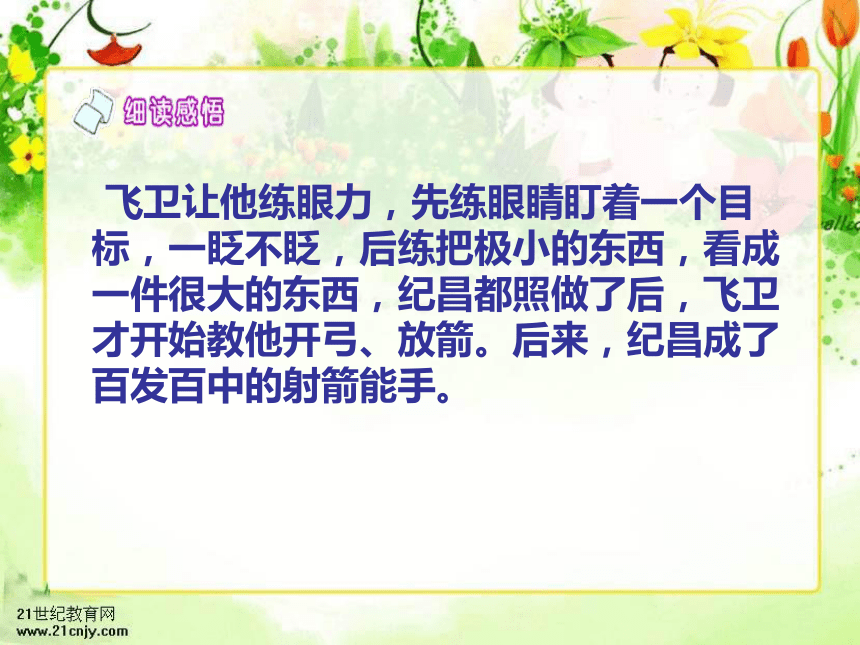 细读感悟

飞卫让他练眼力，先练眼睛盯着一个目标，一眨不眨，后练把极小的东西，看成一件很大的东西，纪昌都照做了后，飞卫才开始教他开弓、放箭。后来，纪昌成了百发百中的射箭能手。

21世纪教育网
www.21cnjy.com